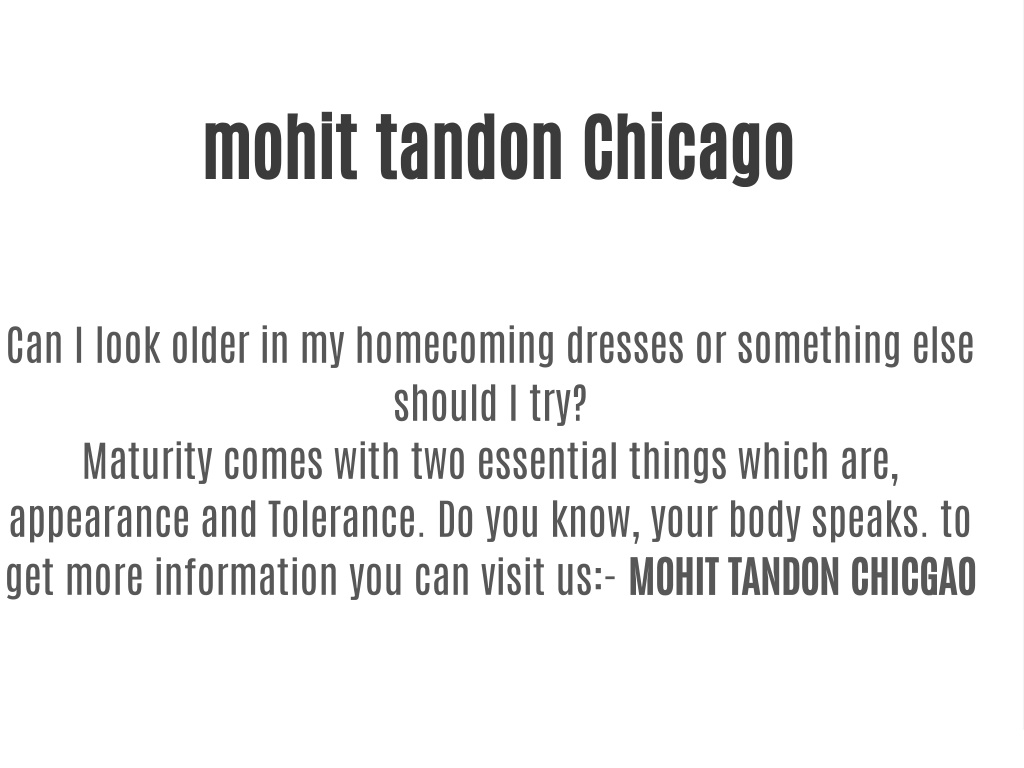 mohit tandon Chicago

Can I look older in my homecoming dresses or something else should I try?
Maturity comes with two essential things which are, appearance and Tolerance. Do you know, your body speaks. to get more information you can visit us:- MOHIT TANDON CHICGAO